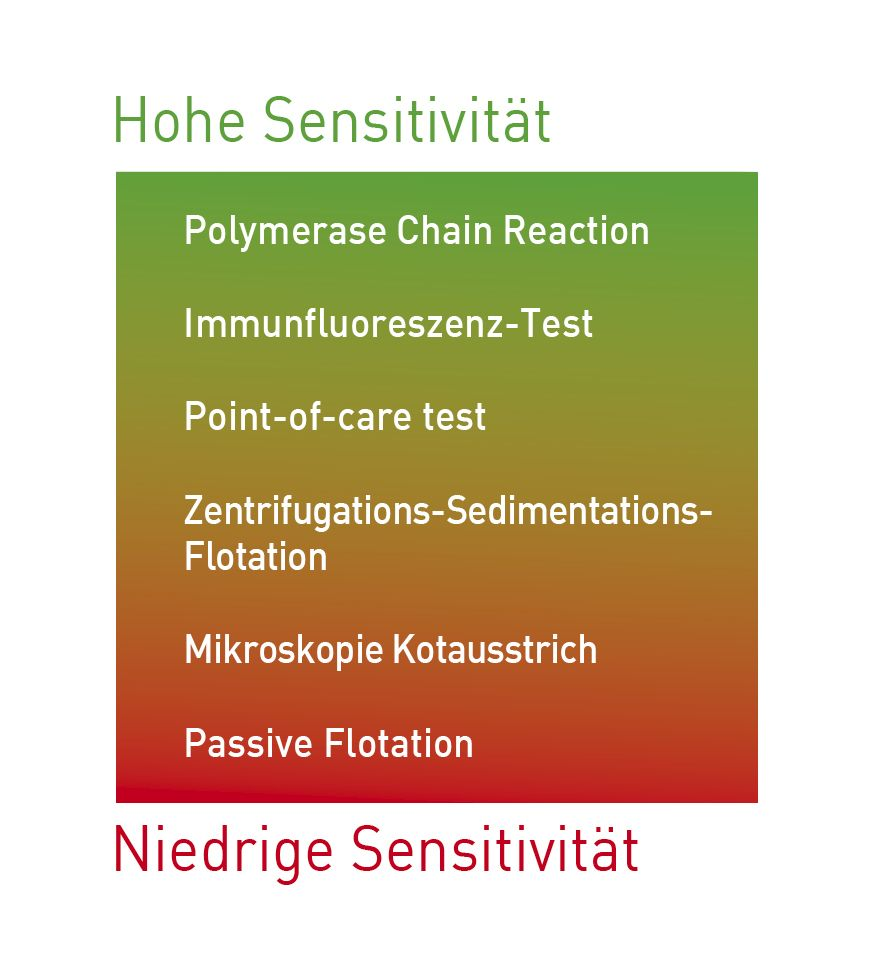 Hohe Sensitivität

Polymerase Chain Reaction

Immunfluoreszenz-Test

Point-of-care test

Zentrifugations-Sedimentations-Flotation

Mikroskopie Kotausstrich

Passive Flotation

Niedrige Sensitivität